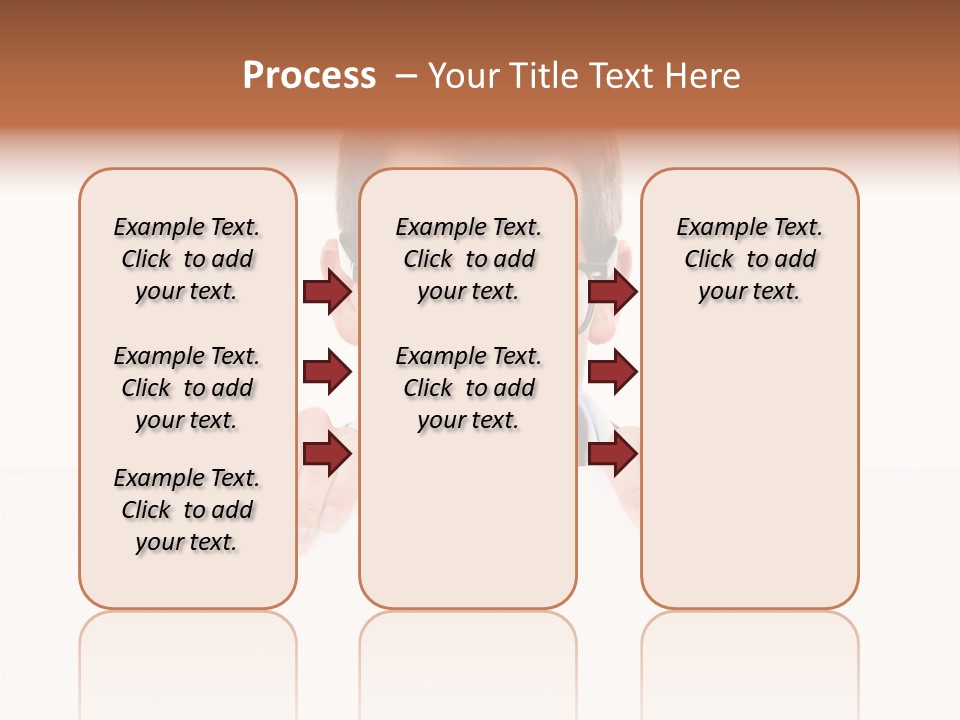 Process – Your Title Text Here

Example Text. Click to add your text.

Example Text. Click to add your text.

Example Text. Click to add your text.

Example Text. Click to add your text.

Example Text. Click to add your text.

Example Text. Click to add your text.